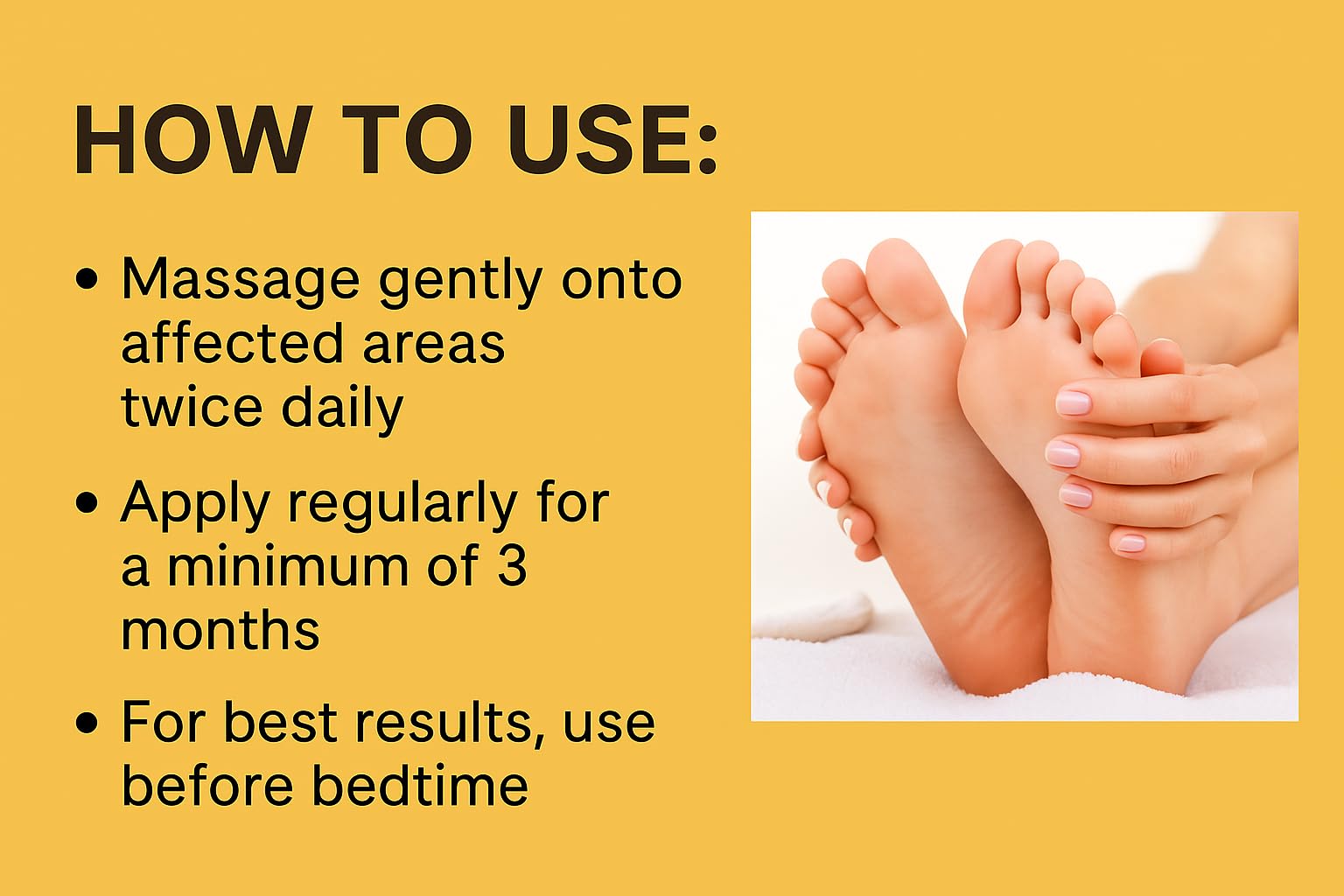 HOW TO USE:

• Massage gently onto affected areas twice daily

• Apply regularly for a minimum of 3 months

• For best results, use before bedtime